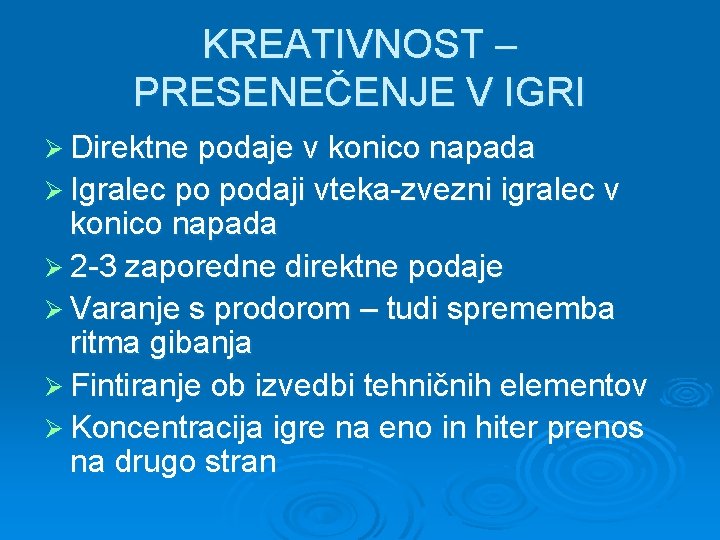 KREATIVNOST – PRESENEČENJE V IGRI

➢ Direktne podaje v konico napada
➢ Igralec po podaji vteka-zvezni igralec v konico napada
➢ 2-3 zaporedne direktne podaje
➢ Varanje s prodorom – tudi sprememba ritma gibanja
➢ Fintiranje ob izvedbi tehničnih elementov
➢ Koncentracija igre na eno in hiter prenos na drugo stran